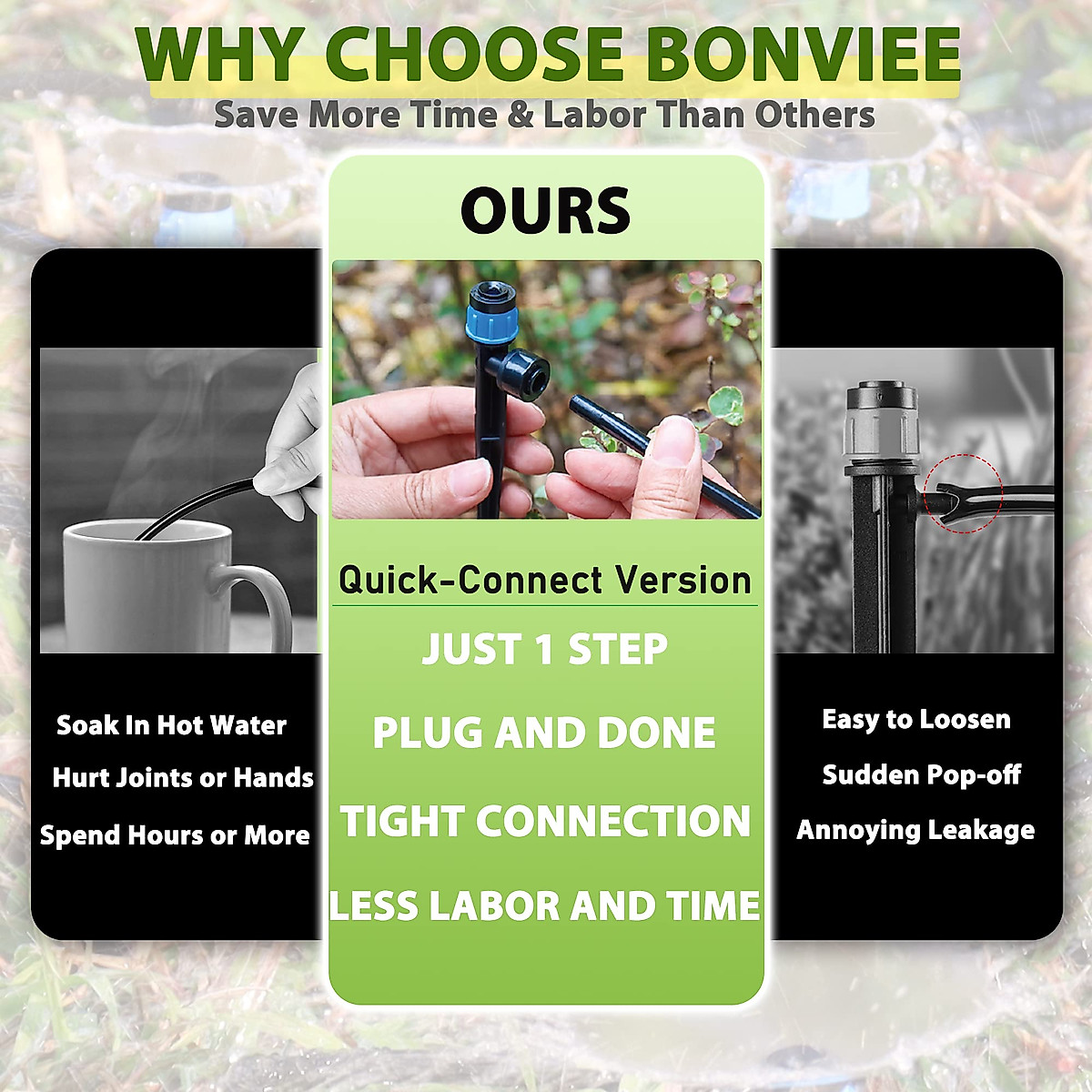 WHY CHOOSE BONVIEE
Save More Time & Labor Than Others

Soak In Hot Water
Hurt Joints or Hands
Spend Hours or More

OURS

Quick-Connect Version
JUST 1 STEP
PLUG AND DONE
TIGHT CONNECTION
LESS LABOR AND TIME

Easy to Loosen
Sudden Pop-off
Annoying Leakage